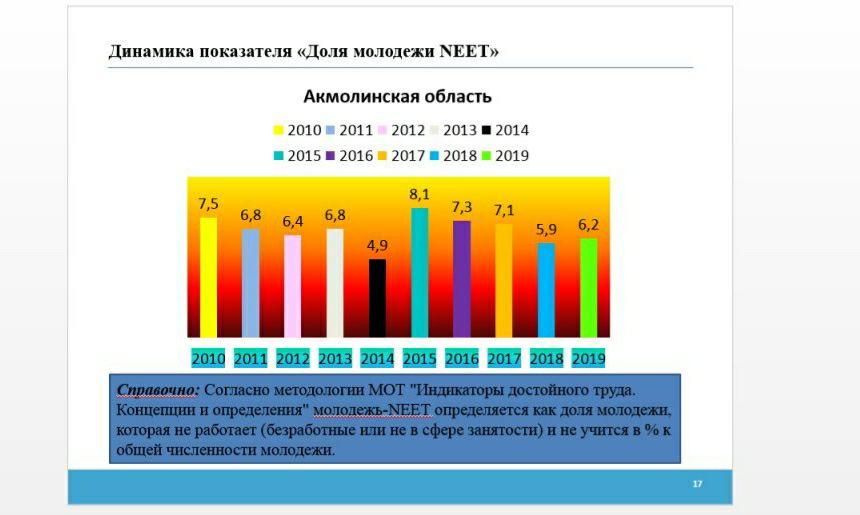 Динамика показателя «Доля молодежи NEET»

Акмолинская область

2010 2011 2012 2013 2014
2015 2016 2017 2018 2019

7,5 6,8 6,4 6,8 4,9 8,1 7,3 7,1 5,9 6,2

2010 2011 2012 2013 2014 2015 2016 2017 2018 2019

Справочно: Согласно методологии МОТ "Индикаторы достойного труда. Концепции и определения" молодежь-NEET определяется как доля молодежи, которая не работает (безработные или не в сфере занятости) и не учится в % к общей численности молодежи.

17